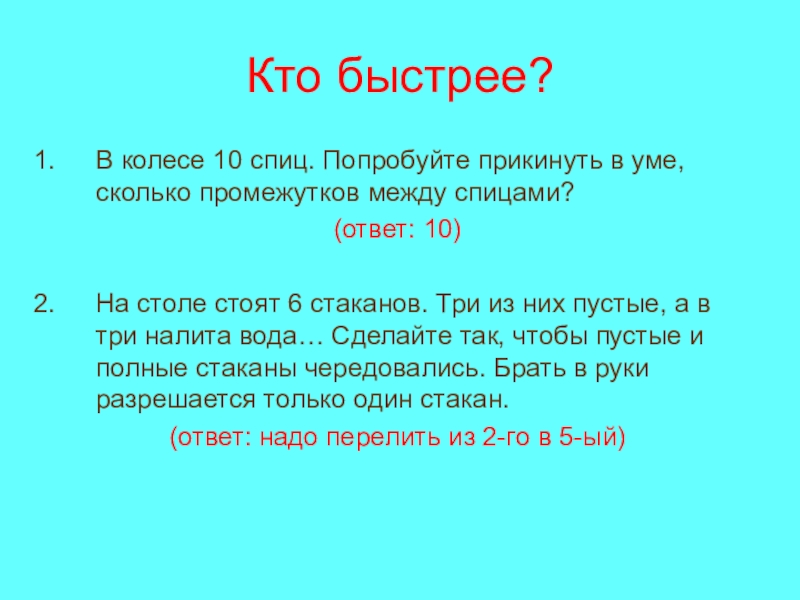 Кто быстрее?

1. В колесе 10 спиц. Попробуйте прикинуть в уме, сколько промежутков между спицами?

(ответ: 10)

2. На столе стоят 6 стаканов. Три из них пустые, а в три налита вода… Сделайте так, чтобы пустые и полные стаканы чередовались. Брать в руки разрешается только один стакан.

(ответ: надо перелить из 2-го в 5-ый)